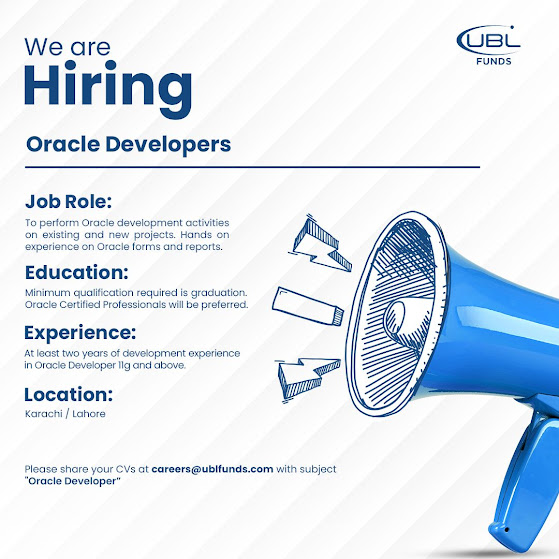 UBL
FUNDS

We are
Hiring

Oracle Developers

Job Role:
To perform Oracle development activities on existing and new projects. Hands on experience on Oracle forms and reports.

Education:
Minimum qualification required is graduation. Oracle Certified Professionals will be preferred.

Experience:
At least two years of development experience in Oracle Developer 11g and above.

Location:
Karachi / Lahore

Please share your CVs at careers@ublfunds.com with subject "Oracle Developer"